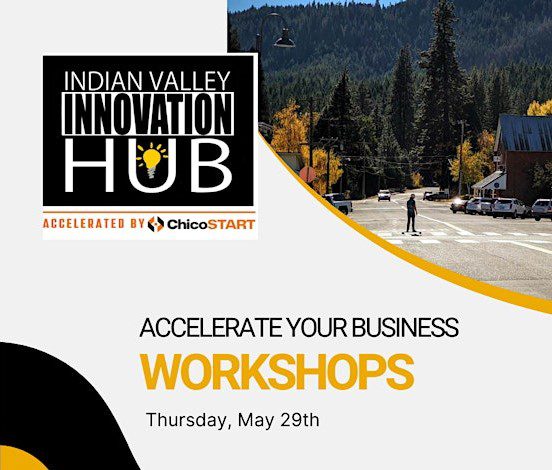 INDIAN VALLEY
INNOVATION
HUB

ACCELERATED BY ChicoSTART

ACCELERATE YOUR BUSINESS
WORKSHOPS
Thursday, May 29th